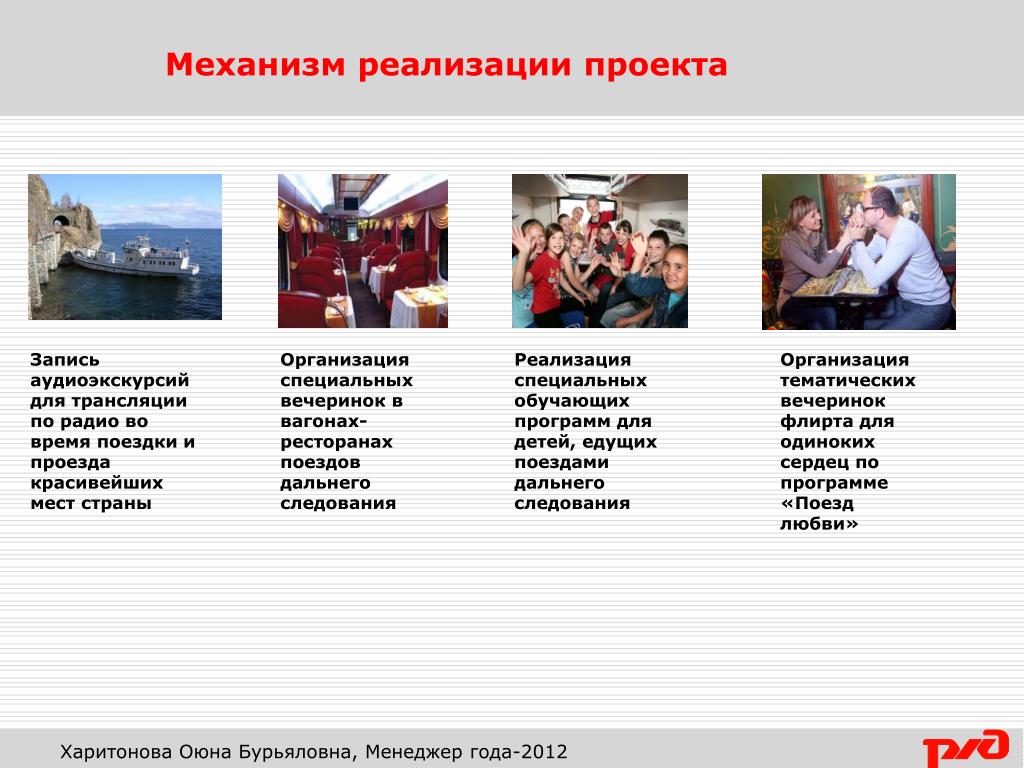 Механизм реализации проекта

Запись аудиоэкскурсий для трансляции по радио во время поездки и проезда красивейших мест страны

Организация специальных вечеринок в вагонах-ресторанах поездов дальнего следования

Реализация специальных обучающих программ для детей, едущих поездами дальнего следования

Организация тематических вечеринок флирта для одиноких сердец по программе «Поезд любви»

Харитонова Оюна Бурьяловна, Менеджер года-2012

РЖД